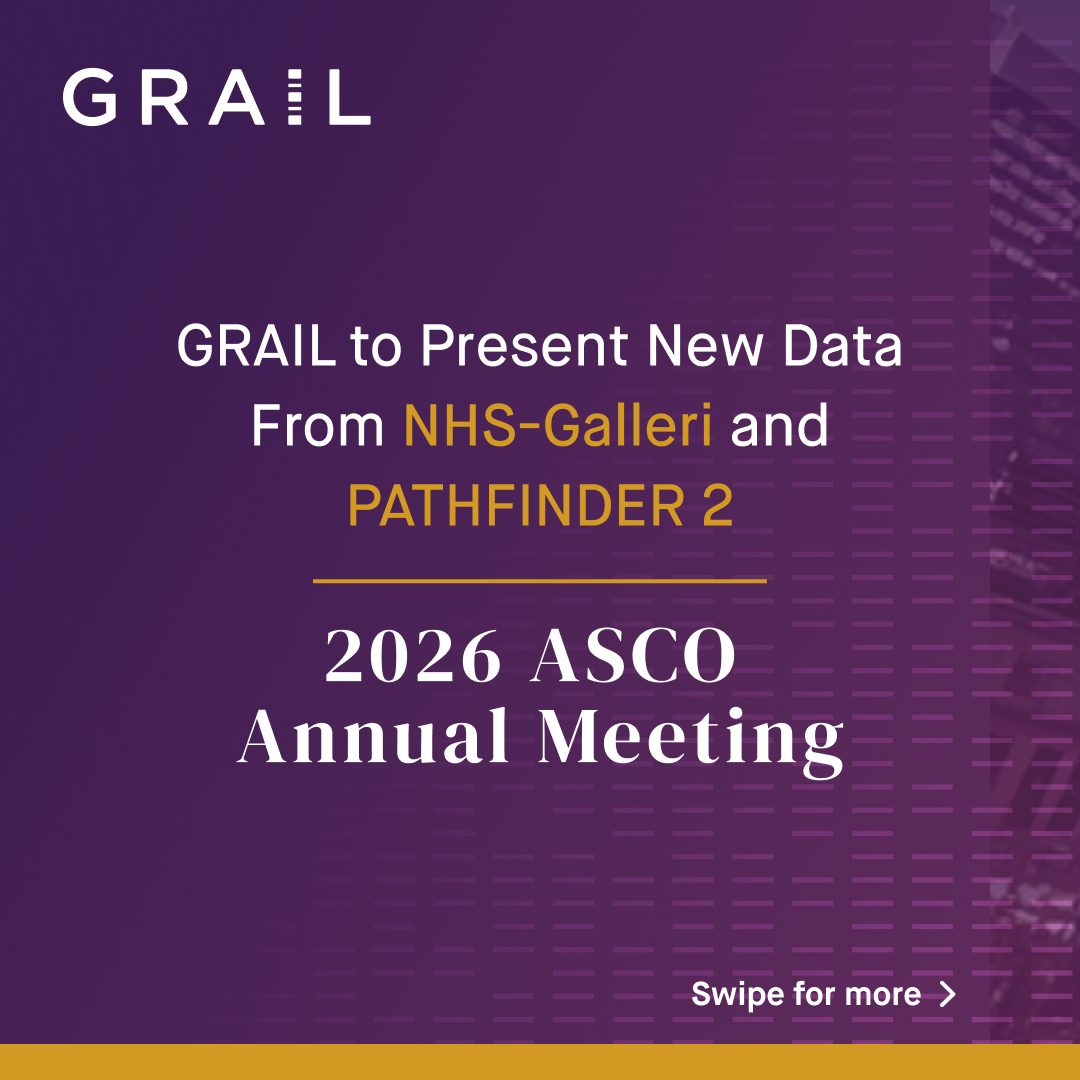 GRAIL

GRAIL to Present New Data From NHS-Galleri and PATHFINDER 2

2026 ASCO Annual Meeting

Swipe for more >